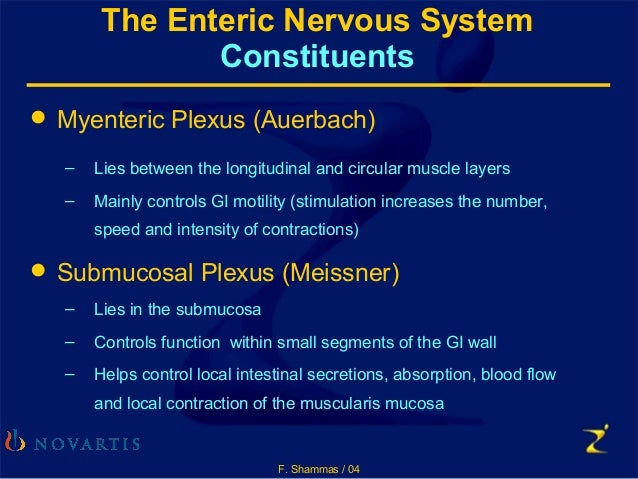 The Enteric Nervous System
Constituents

• Myenteric Plexus (Auerbach)

– Lies between the longitudinal and circular muscle layers

– Mainly controls GI motility (stimulation increases the number, speed and intensity of contractions)

• Submucosal Plexus (Meissner)

– Lies in the submucosa

– Controls function within small segments of the GI wall

– Helps control local intestinal secretions, absorption, blood flow and local contraction of the muscularis mucosa

NOVARTIS

F. Shammas / 04